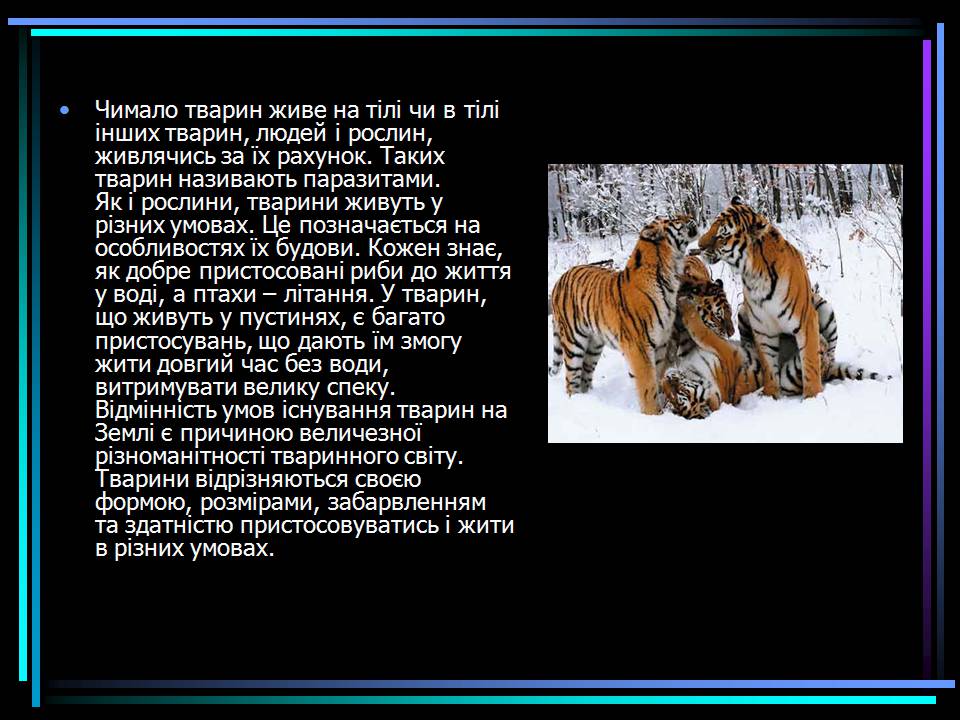 • Чимало тварин живе на тілі чи в тілі інших тварин, людей і рослин, живлячись за їх рахунок. Таких тварин називають паразитами.
Як і рослини, тварини живуть у різних умовах. Це позначається на особливостях їх будови. Кожен знає, як добре пристосовані риби до життя у воді, а птахи – літання. У тварин, що живуть у пустинях, є багато пристосувань, що дають їм змогу жити довгий час без води, витримувати велику спеку.
Відмінність умов існування тварин на Землі є причиною величезної різноманітності тваринного світу.
Тварини відрізняються своєю формою, розмірами, забарвленням та здатністю пристосовуватись і жити в різних умовах.